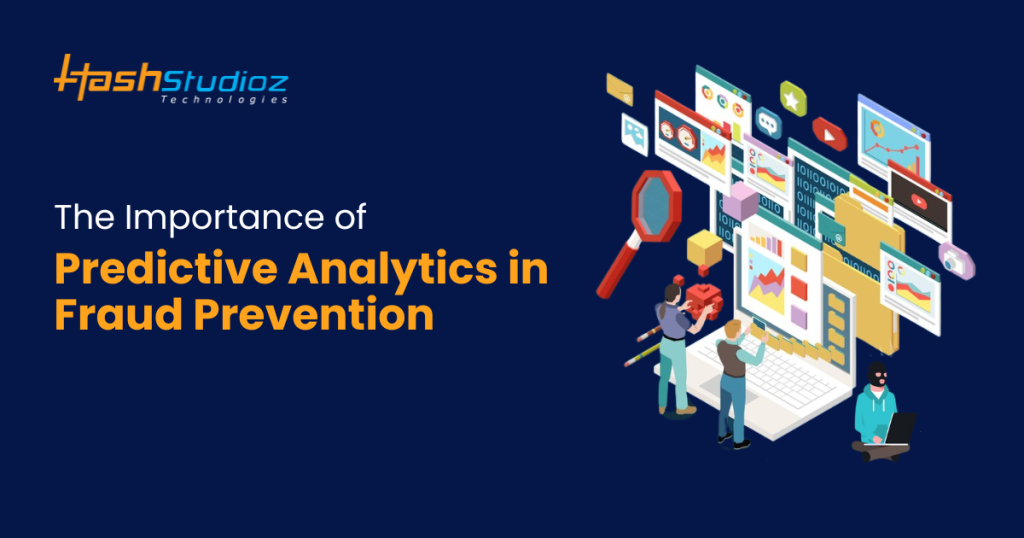 HashStudioz
Technologies

The Importance of
Predictive Analytics in Fraud Prevention